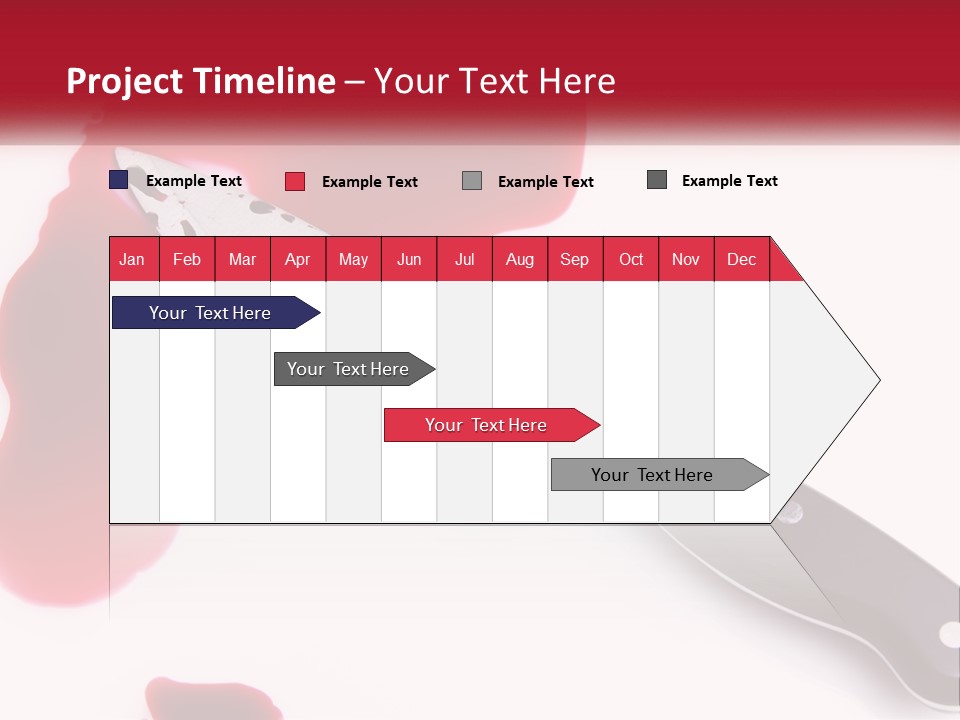 Project Timeline – Your Text Here

Example Text
Example Text
Example Text
Example Text

| Jan | Feb | Mar | Apr | May | Jun | Jul | Aug | Sep | Oct | Nov | Dec |
|---|---|---|---|---|---|---|---|---|---|---|---|

Your Text Here

Your Text Here

Your Text Here

Your Text Here